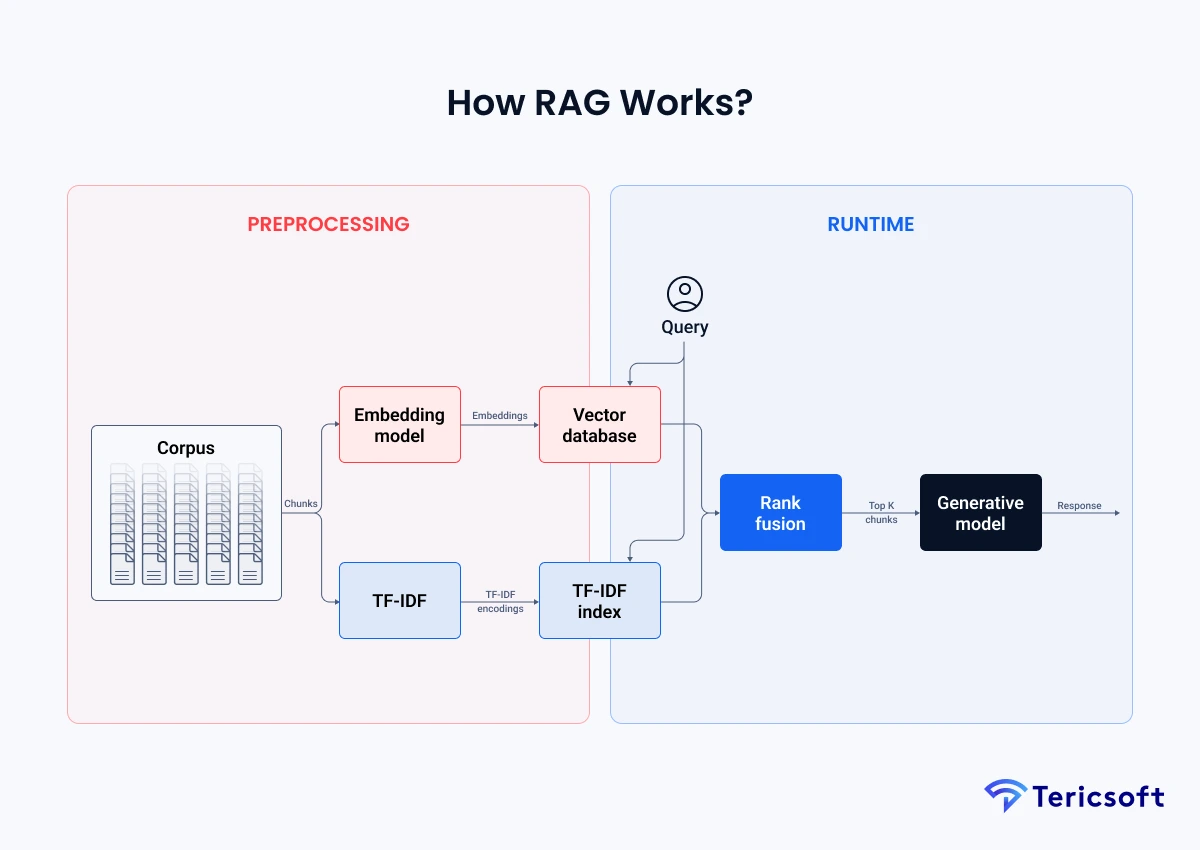 How RAG Works?

PREPROCESSING

RUNTIME

Query

Corpus

Chunks

Embedding model

Embeddings

Vector database

TF-IDF

TF-IDF encodings

TF-IDF index

Rank fusion

Top K chunks

Generative model

Response

Tericsoft